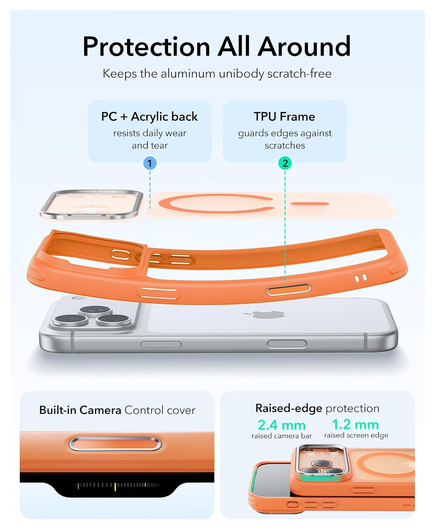 Protection All Around

Keeps the aluminum unibody scratch-free

PC + Acrylic back
resists daily wear and tear

TPU Frame
guards edges against scratches

1

2

Built-in Camera Control cover

Raised-edge protection

2.4 mm
raised camera bar

1.2 mm
raised screen edge